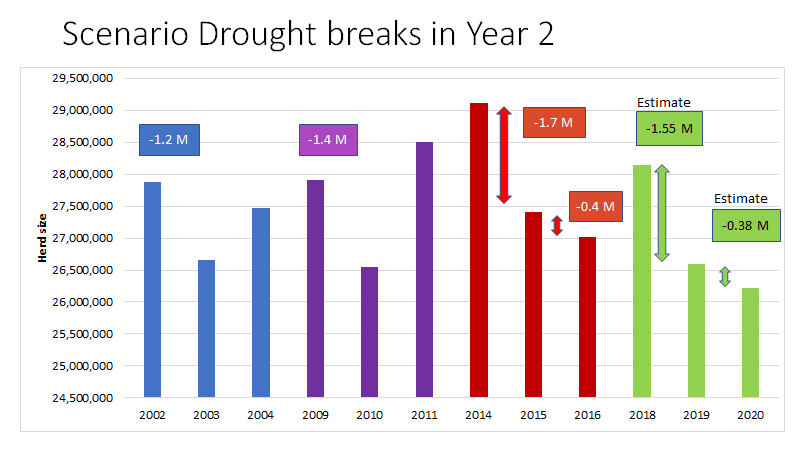 Scenario Drought breaks in Year 2

Herd size

29,500,000
29,000,000
28,500,000
28,000,000
27,500,000
27,000,000
26,500,000
26,000,000
25,500,000
25,000,000
24,500,000

-1.2 M
-1.4 M
-1.7 M
-0.4 M
Estimate
-1.55 M
Estimate
-0.38 M

2002 2003 2004 2009 2010 2011 2014 2015 2016 2018 2019 2020